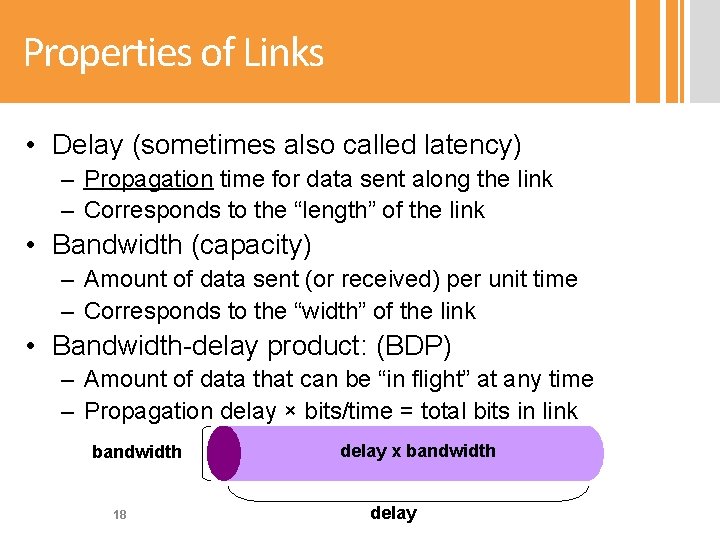 Properties of Links

• Delay (sometimes also called latency)
– Propagation time for data sent along the link
– Corresponds to the “length” of the link

• Bandwidth (capacity)
– Amount of data sent (or received) per unit time
– Corresponds to the “width” of the link

• Bandwidth-delay product: (BDP)
– Amount of data that can be “in flight” at any time
– Propagation delay × bits/time = total bits in link

bandwidth

delay x bandwidth

delay

18